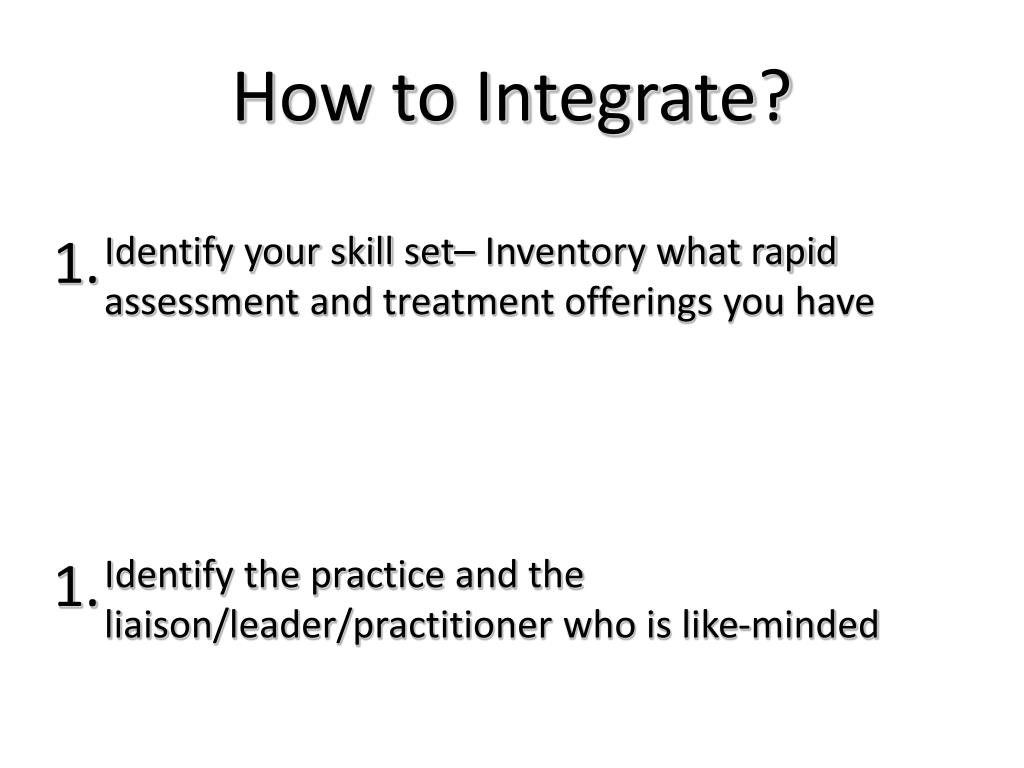 How to Integrate?

1. Identify your skill set– Inventory what rapid assessment and treatment offerings you have

1. Identify the practice and the liaison/leader/practitioner who is like-minded